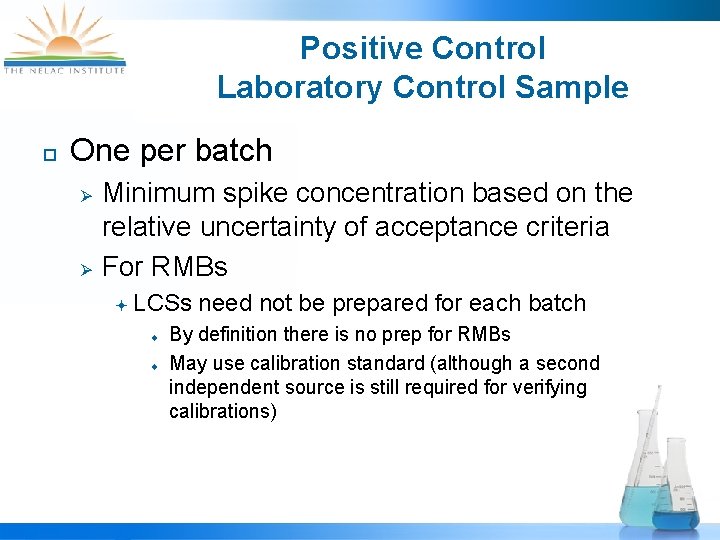 THE NELAC INSTITUTE

Positive Control
Laboratory Control Sample

One per batch

Minimum spike concentration based on the relative uncertainty of acceptance criteria

For RMBs

LCSs need not be prepared for each batch

By definition there is no prep for RMBs

May use calibration standard (although a second independent source is still required for verifying calibrations)